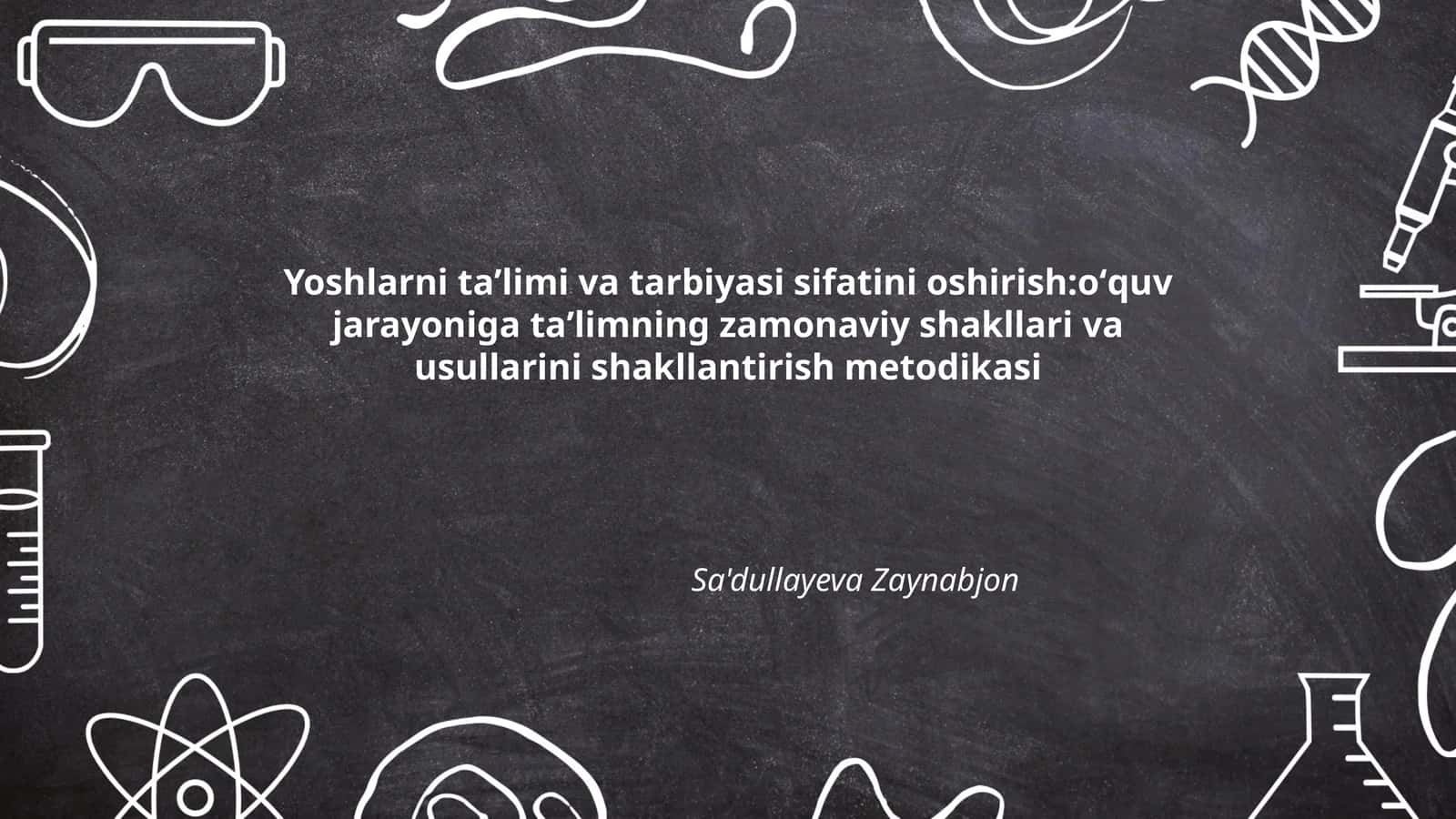 Yoshlarni ta’limi va tarbiyasi sifatini oshirish:o‘quv jarayoniga ta’limning zamonaviy shakllari va usullarini shakllantirish metodikasi

Sa'dullayeva Zaynabjon